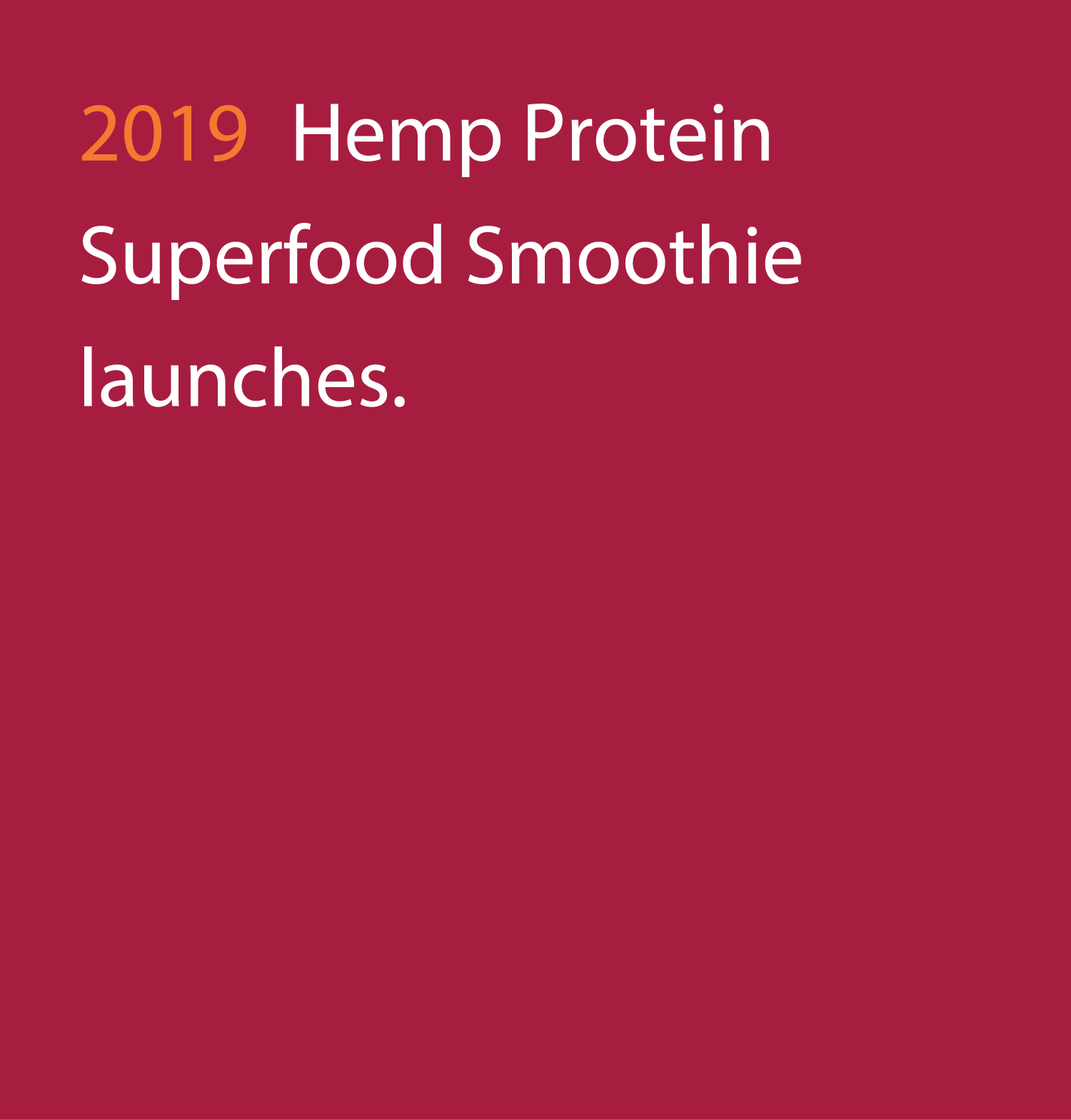 2019 Hemp Protein Superfood Smoothie launches.